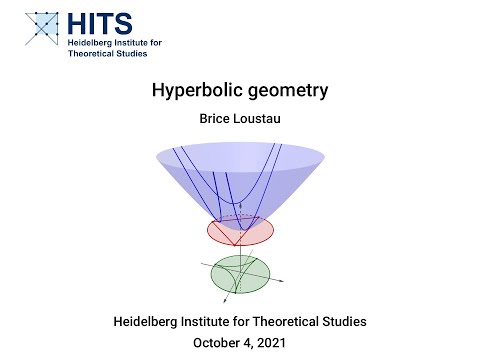 HITS
Heidelberg Institute for Theoretical Studies

Hyperbolic geometry

Brice Loustau

Heidelberg Institute for Theoretical Studies

October 4, 2021